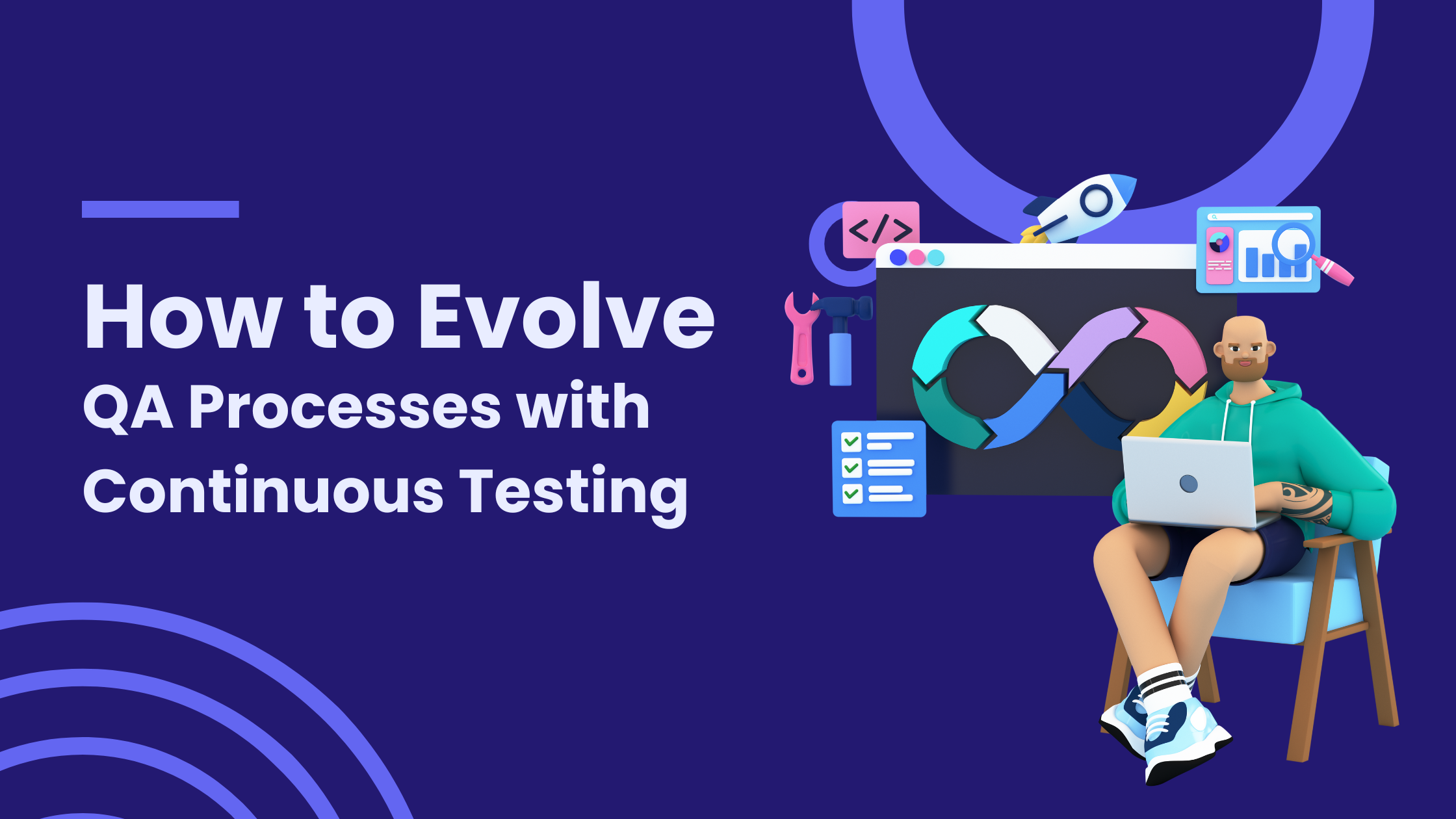 How to Evolve
QA Processes with
Continuous Testing

</>